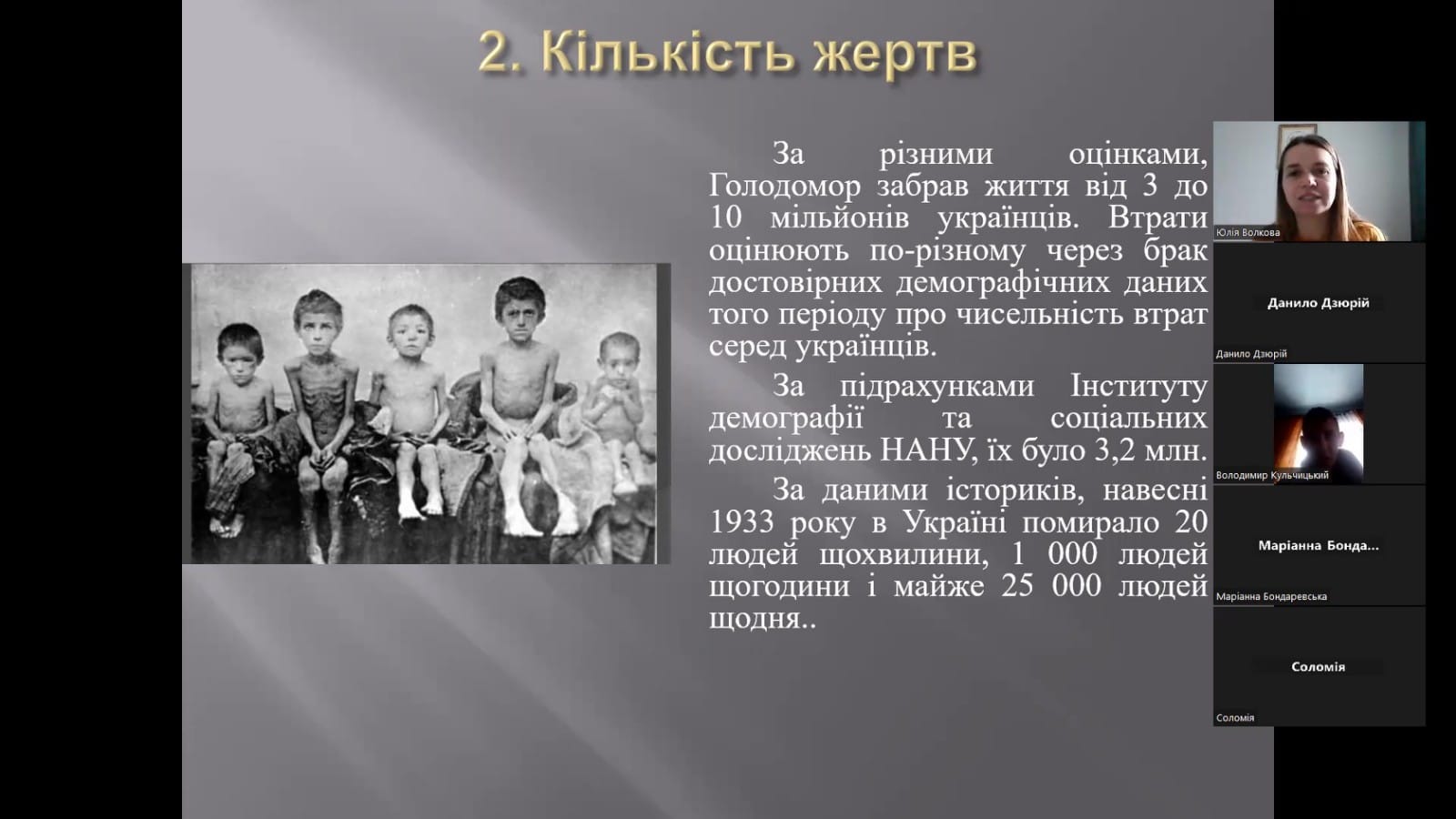 2. Кількість жертв

За різними оцінками, Голодомор забрав життя від 3 до 10 мільйонів українців. Втрати оцінюють по-різному через брак достовірних демографічних даних того періоду про чисельність втрат серед українців.

За підрахунками Інституту демографії та соціальних досліджень НАНУ, їх було 3,2 млн.

За даними істориків, навесні 1933 року в Україні помирало 20 людей щохвилини, 1 000 людей щогодини і майже 25 000 людей щодня..

Юлія Волкова

Данило Дзюрій
Данило Дзюрій

Володимир Кульчицький

Маріанна Бонда...
Маріанна Бондаревська

Соломія
Соломія